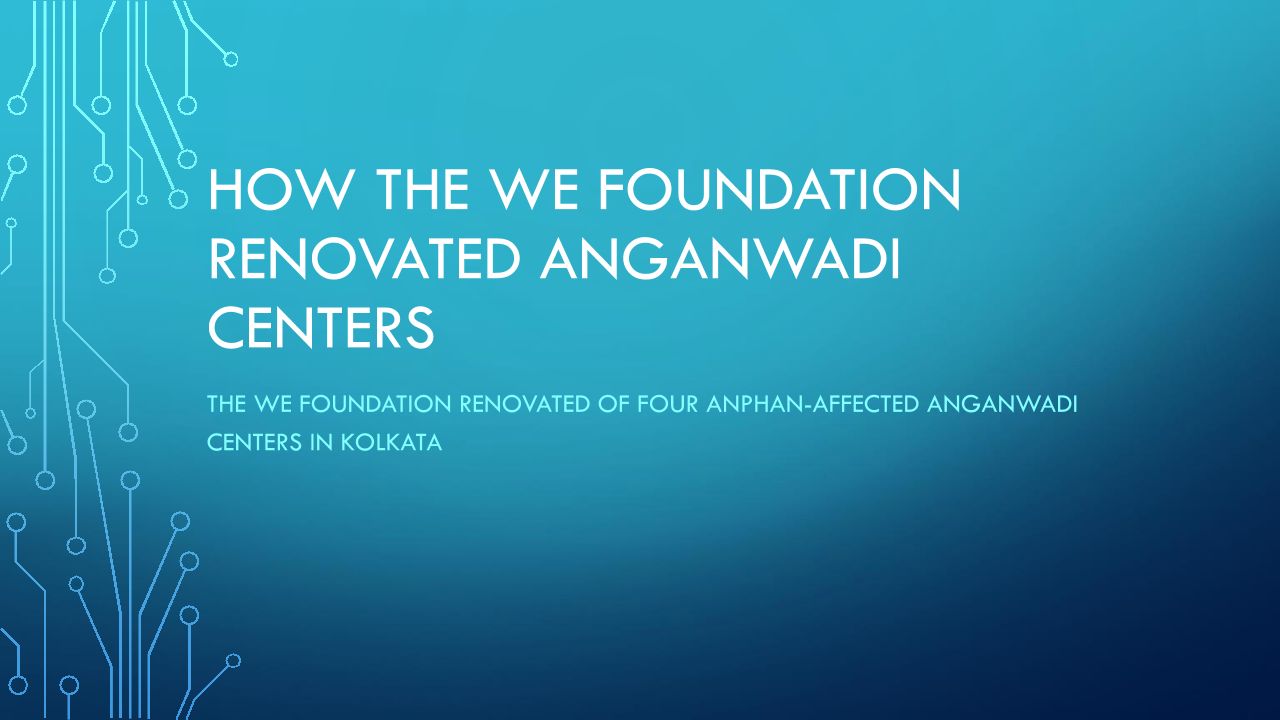 HOW THE WE FOUNDATION RENOVATED ANGANWADI CENTERS

THE WE FOUNDATION RENOVATED OF FOUR ANPHAN-AFFECTED ANGANWADI CENTERS IN KOLKATA